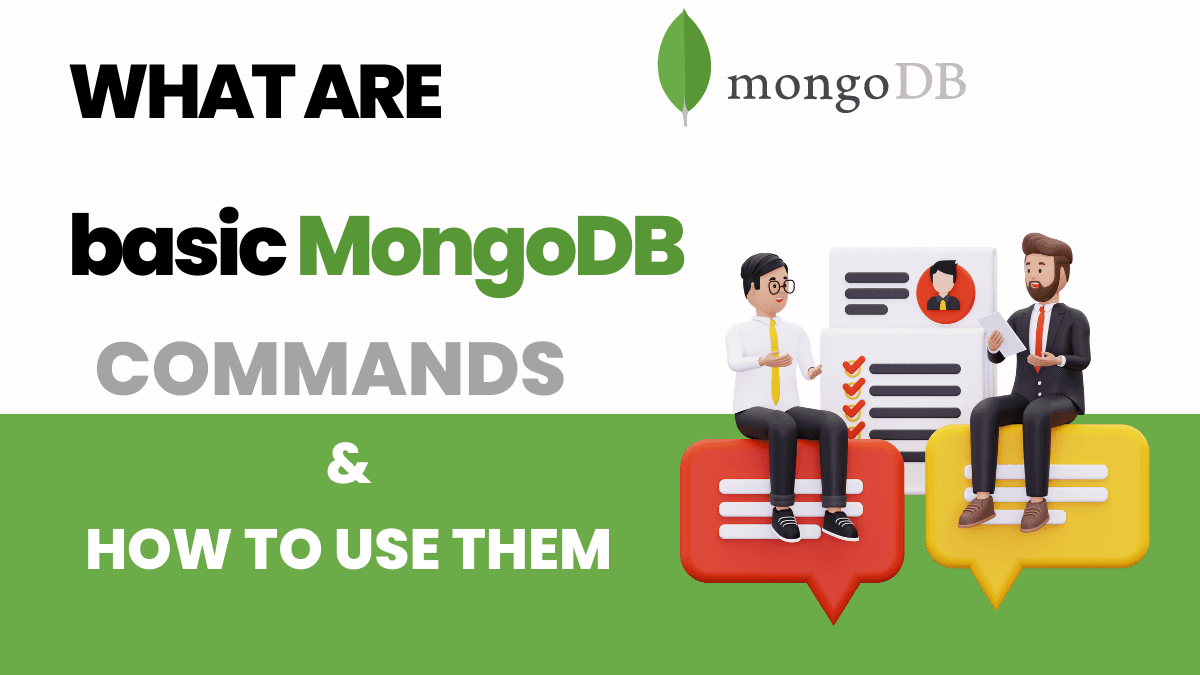 WHAT ARE

mongoDB

basic MongoDB

COMMANDS

&

HOW TO USE THEM